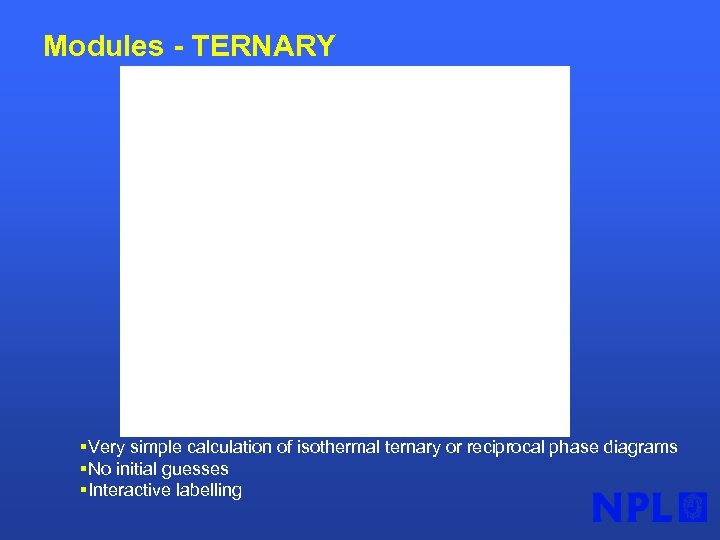 Modules - TERNARY

▪Very simple calculation of isothermal ternary or reciprocal phase diagrams
▪No initial guesses
▪Interactive labelling

NPL